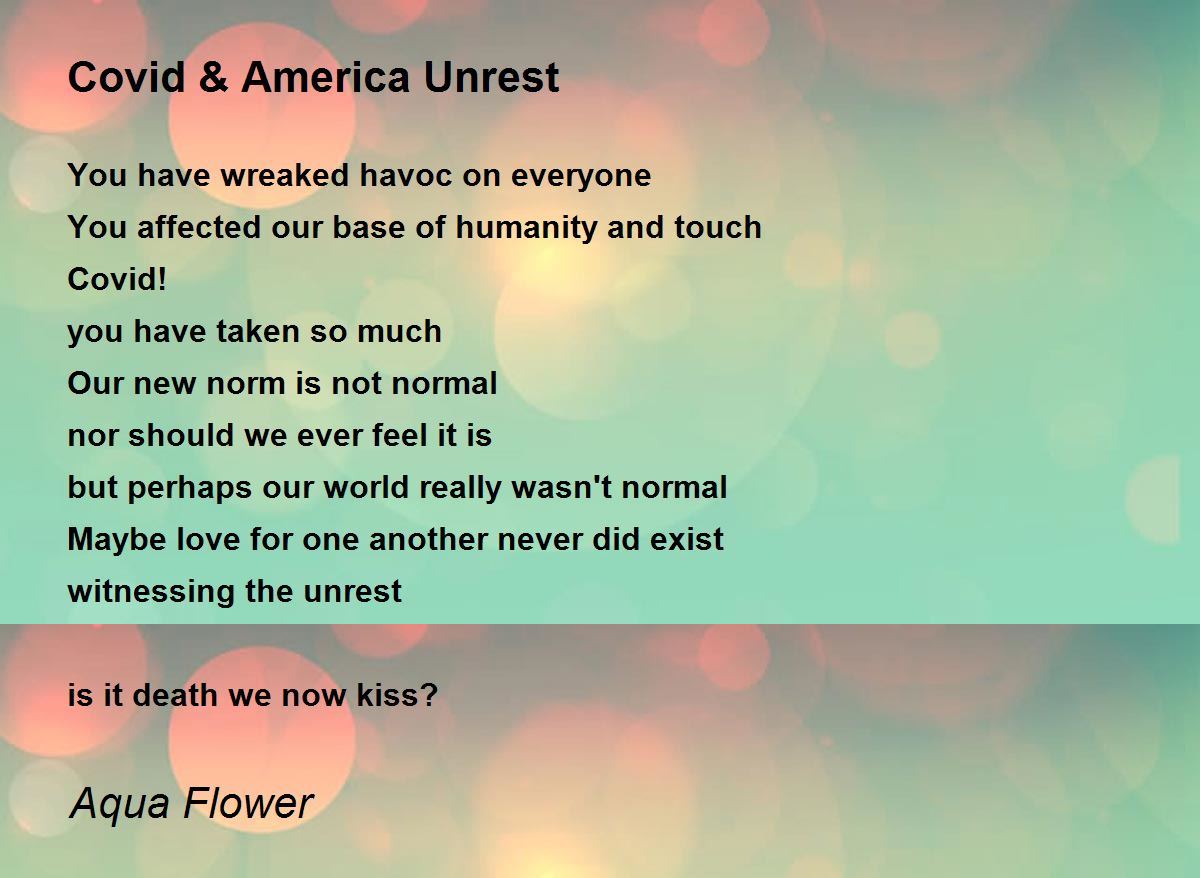 Covid & America Unrest

You have wreaked havoc on everyone
You affected our base of humanity and touch
Covid!
you have taken so much
Our new norm is not normal
nor should we ever feel it is
but perhaps our world really wasn't normal
Maybe love for one another never did exist
witnessing the unrest

is it death we now kiss?

Aqua Flower